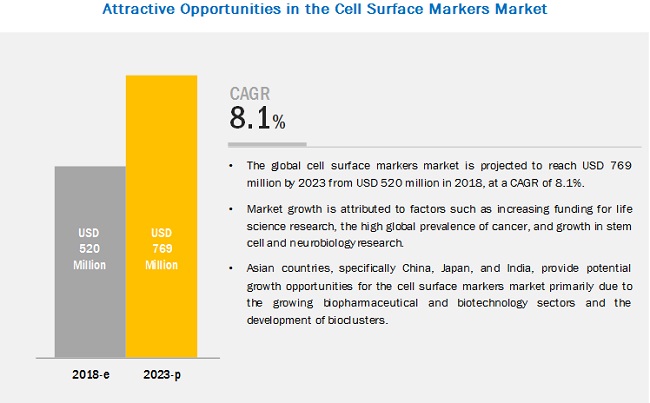 Attractive Opportunities in the Cell Surface Markers Market

USD 520 Million

USD 769 Million

2018-e

2023-p

CAGR
8.1%

• The global cell surface markers market is projected to reach USD 769 million by 2023 from USD 520 million in 2018, at a CAGR of 8.1%.

• Market growth is attributed to factors such as increasing funding for life science research, the high global prevalence of cancer, and growth in stem cell and neurobiology research.

• Asian countries, specifically China, Japan, and India, provide potential growth opportunities for the cell surface markers market primarily due to the growing biopharmaceutical and biotechnology sectors and the development of bioclusters.